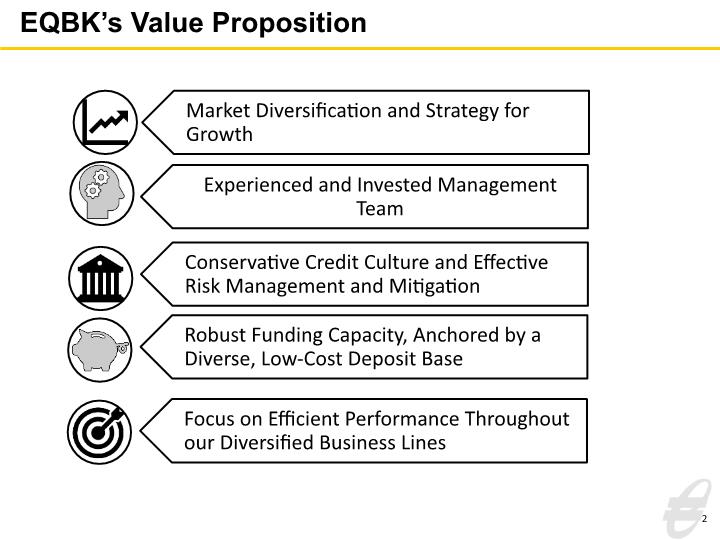 EQBK's Value Proposition

Market Diversification and Strategy for Growth

Experienced and Invested Management Team

Conservative Credit Culture and Effective Risk Management and Mitigation

Robust Funding Capacity, Anchored by a Diverse, Low-Cost Deposit Base

Focus on Efficient Performance Throughout our Diversified Business Lines

2